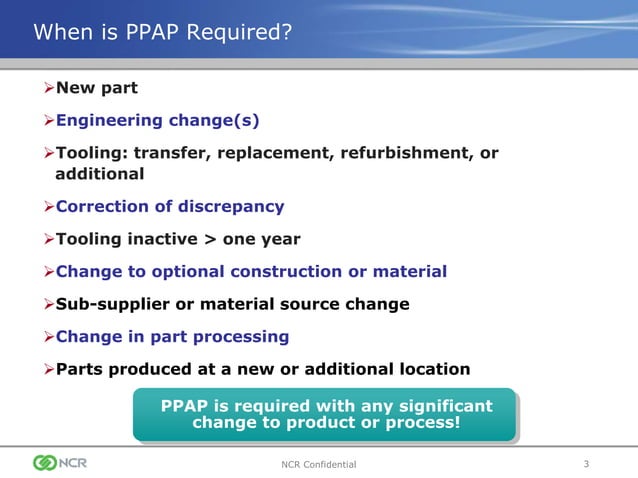 When is PPAP Required?

➢New part

➢Engineering change(s)

➢Tooling: transfer, replacement, refurbishment, or additional

➢Correction of discrepancy

➢Tooling inactive > one year

➢Change to optional construction or material

➢Sub-supplier or material source change

➢Change in part processing

➢Parts produced at a new or additional location

PPAP is required with any significant change to product or process!

NCR

NCR Confidential

3